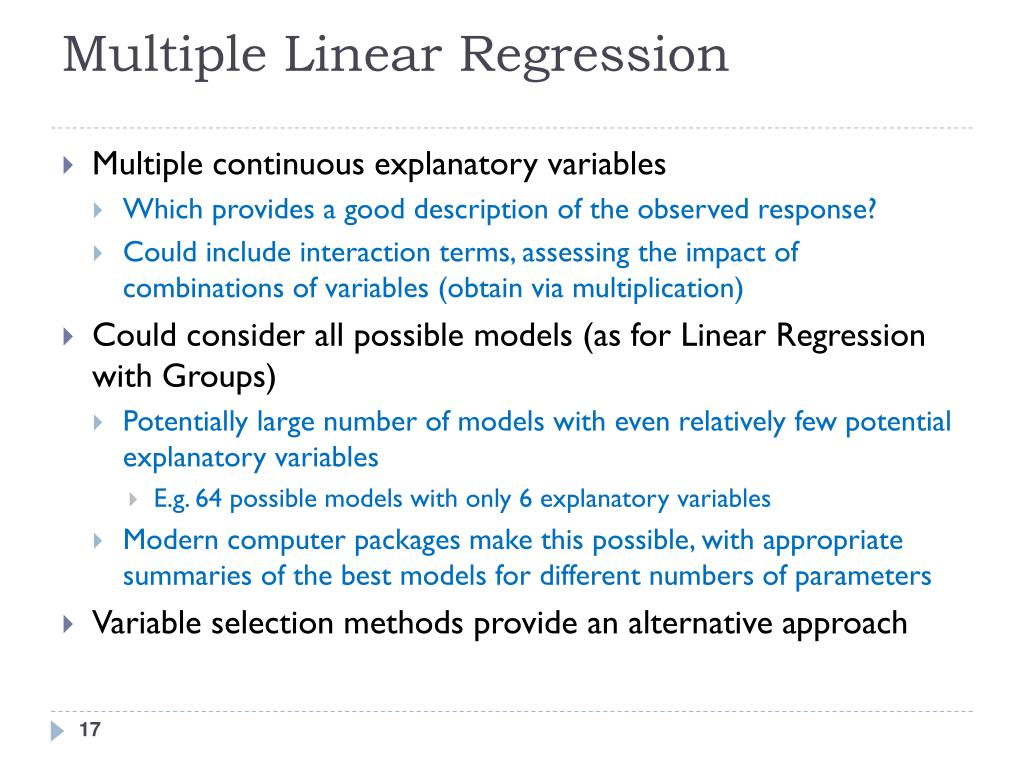 Multiple Linear Regression

Multiple continuous explanatory variables

Which provides a good description of the observed response?

Could include interaction terms, assessing the impact of combinations of variables (obtain via multiplication)

Could consider all possible models (as for Linear Regression with Groups)

Potentially large number of models with even relatively few potential explanatory variables

E.g. 64 possible models with only 6 explanatory variables

Modern computer packages make this possible, with appropriate summaries of the best models for different numbers of parameters

Variable selection methods provide an alternative approach

17